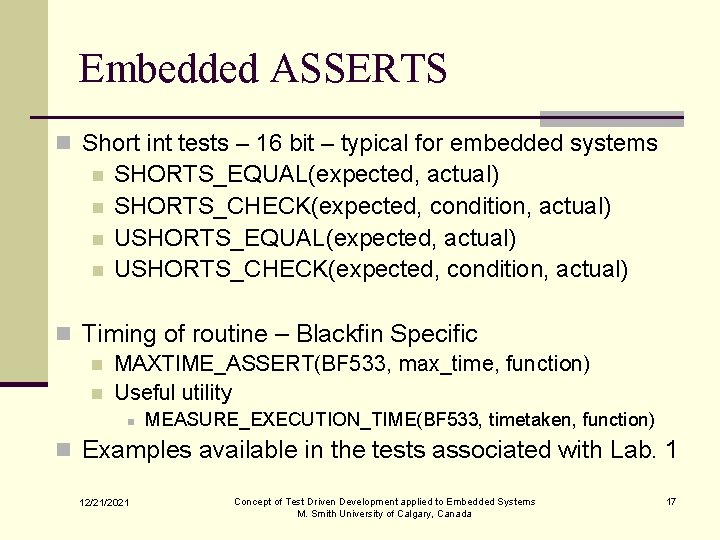 Embedded ASSERTS

Short int tests – 16 bit – typical for embedded systems

SHORTS_EQUAL(expected, actual)

SHORTS_CHECK(expected, condition, actual)

USHORTS_EQUAL(expected, actual)

USHORTS_CHECK(expected, condition, actual)

Timing of routine – Blackfin Specific

MAXTIME_ASSERT(BF533, max_time, function)

Useful utility

MEASURE_EXECUTION_TIME(BF533, timetaken, function)

Examples available in the tests associated with Lab. 1

12/21/2021

Concept of Test Driven Development applied to Embedded Systems
M. Smith University of Calgary, Canada

17